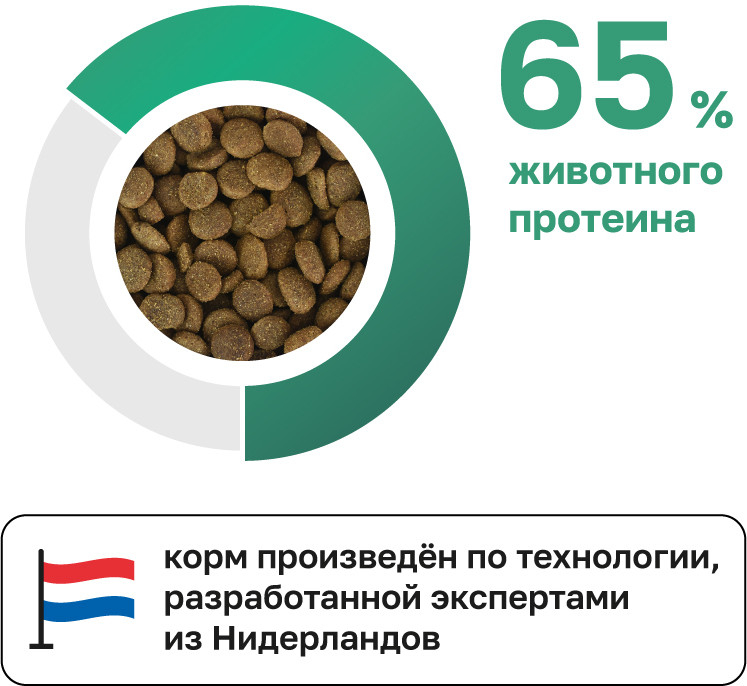 65 %
животного протеина

корм произведён по технологии, разработанной экспертами из Нидерландов